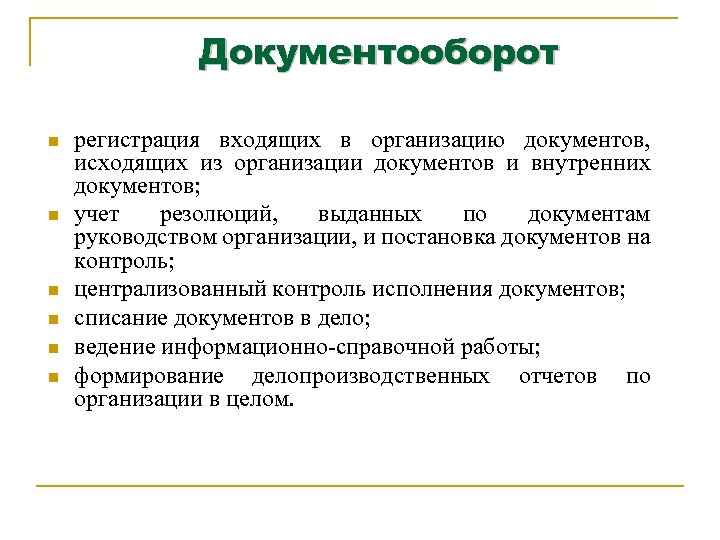 Документооборот

- регистрация входящих в организацию документов, исходящих из организации документов и внутренних документов;
- учет резолюций, выданных по документам руководством организации, и постановка документов на контроль;
- централизованный контроль исполнения документов;
- списание документов в дело;
- ведение информационно-справочной работы;
- формирование делопроизводственных отчетов по организации в целом.